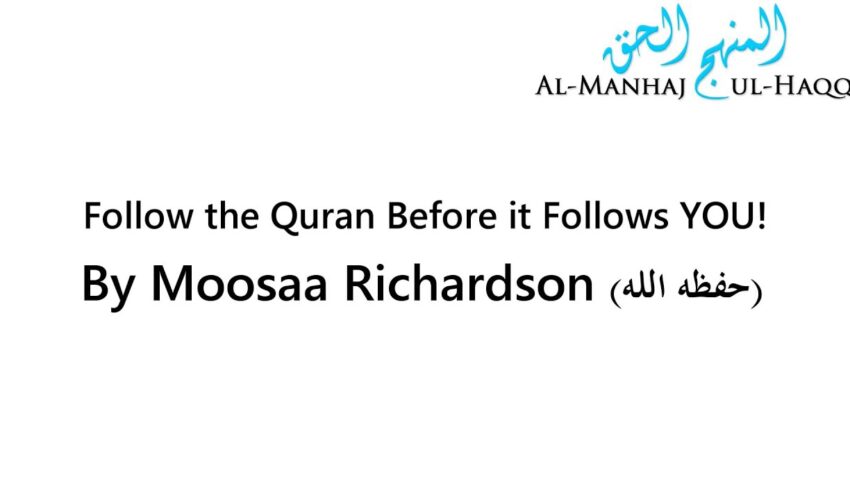 المنهج الحق
AL-MANHAJ UL-HAQQ

Follow the Quran Before it Follows YOU!

By Moosaa Richardson (حفظه الله)